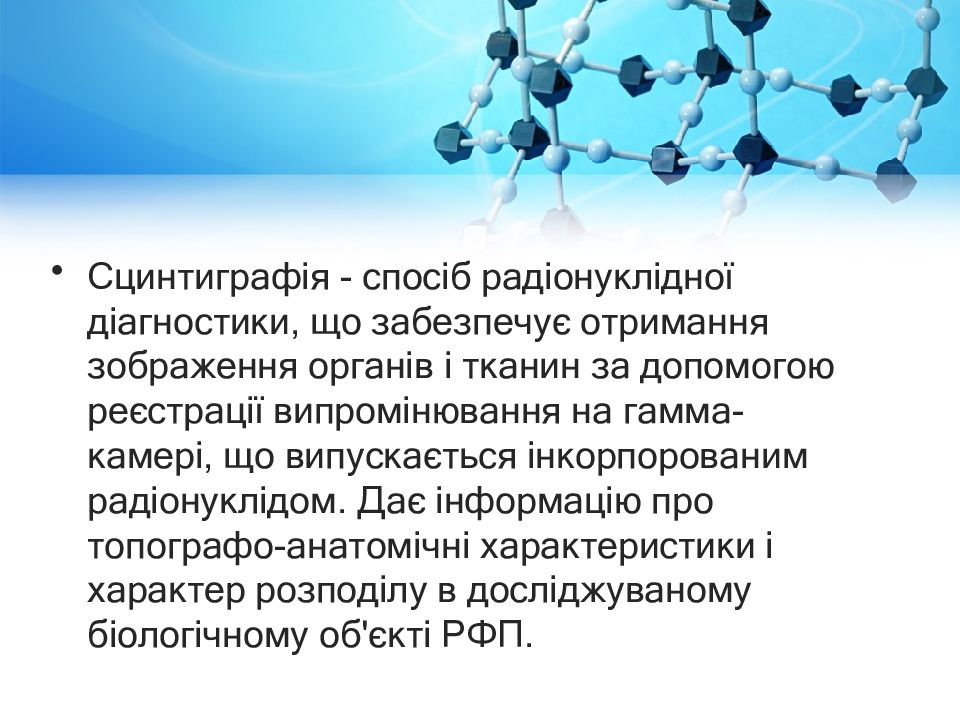 • Сцинтиграфія - спосіб радіонуклідної діагностики, що забезпечує отримання зображення органів і тканин за допомогою реєстрації випромінювання на гамма-камері, що випускається інкорпорованим радіонуклідом. Дає інформацію про топографо-анатомічні характеристики і характер розподілу в досліджуваному біологічному об'єкті РФП.